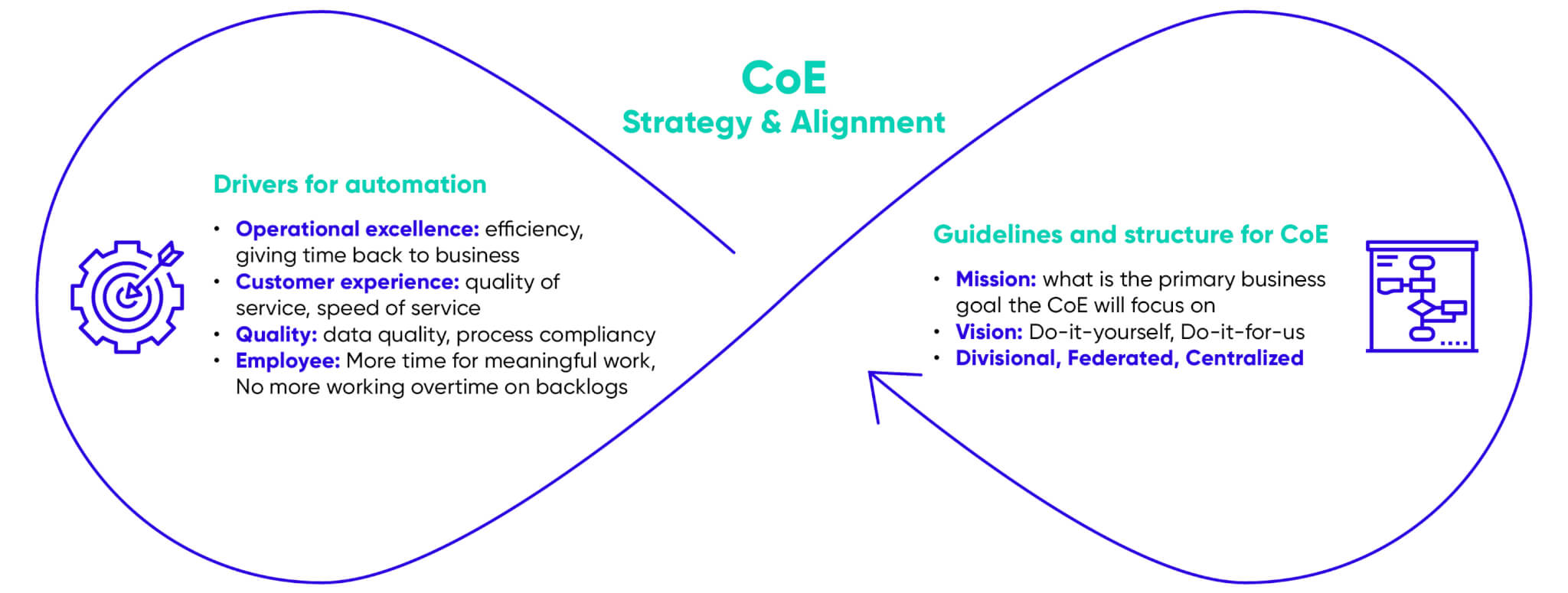 CoE
Strategy & Alignment

Drivers for automation

• Operational excellence: efficiency, giving time back to business
• Customer experience: quality of service, speed of service
• Quality: data quality, process compliancy
• Employee: More time for meaningful work, No more working overtime on backlogs

Guidelines and structure for CoE

• Mission: what is the primary business goal the CoE will focus on
• Vision: Do-it-yourself, Do-it-for-us
• Divisional, Federated, Centralized